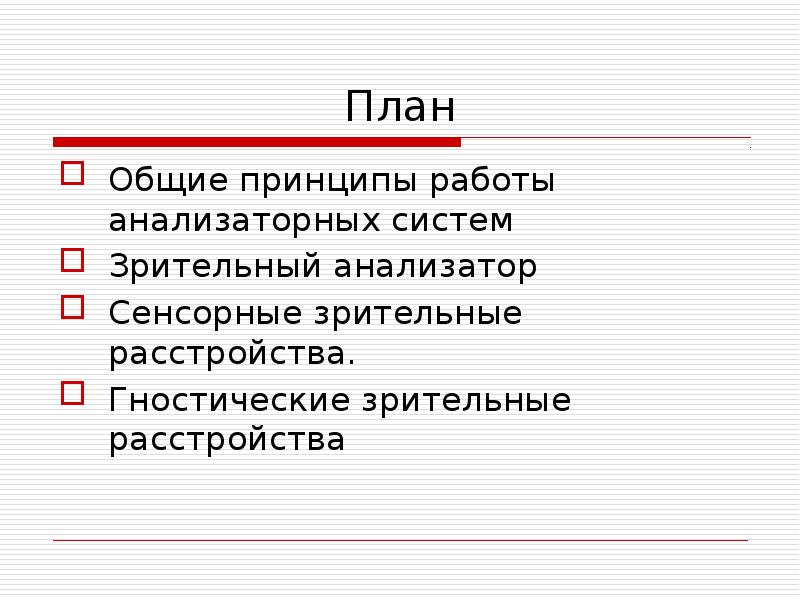 План

Общие принципы работы анализаторных систем

Зрительный анализатор

Сенсорные зрительные расстройства.

Гностические зрительные расстройства